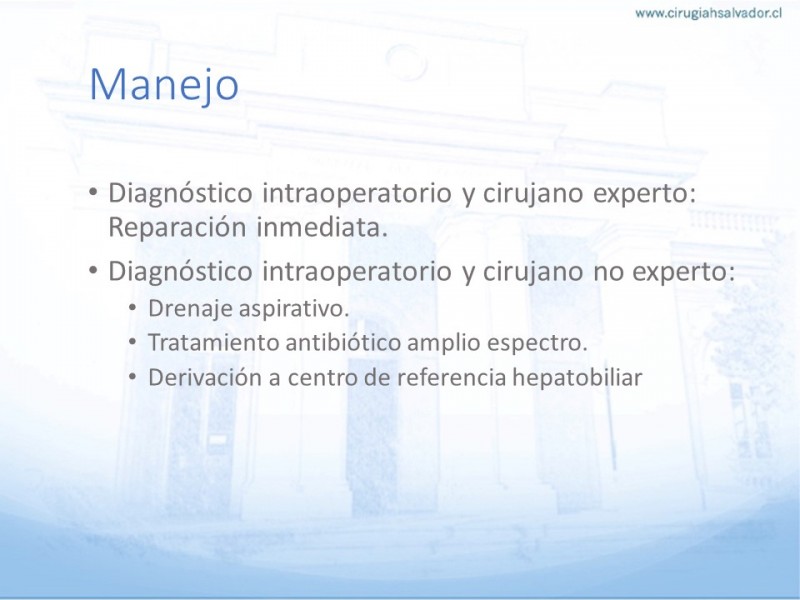 www.cirugiahsalvador.cl

Manejo

• Diagnóstico intraoperatorio y cirujano experto: Reparación inmediata.
• Diagnóstico intraoperatorio y cirujano no experto:
  • Drenaje aspirativo.
  • Tratamiento antibiótico amplio espectro.
  • Derivación a centro de referencia hepatobiliar